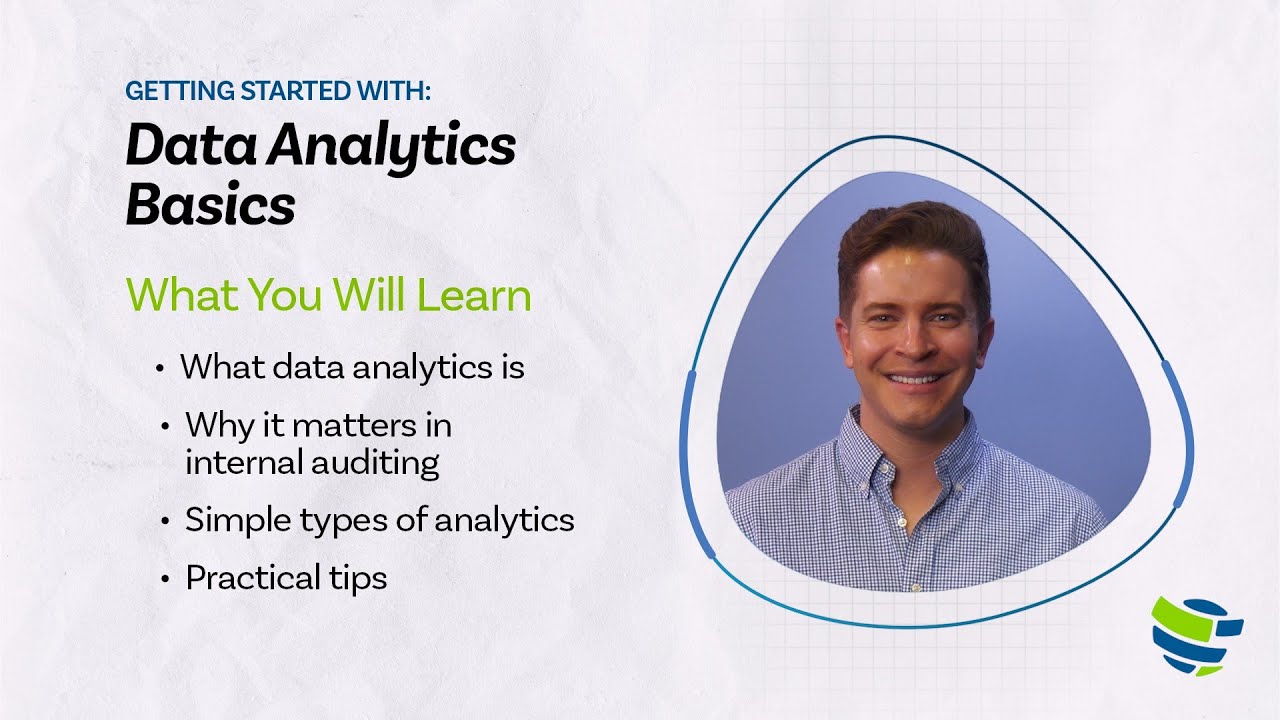 GETTING STARTED WITH:
Data Analytics Basics

What You Will Learn

• What data analytics is
• Why it matters in internal auditing
• Simple types of analytics
• Practical tips